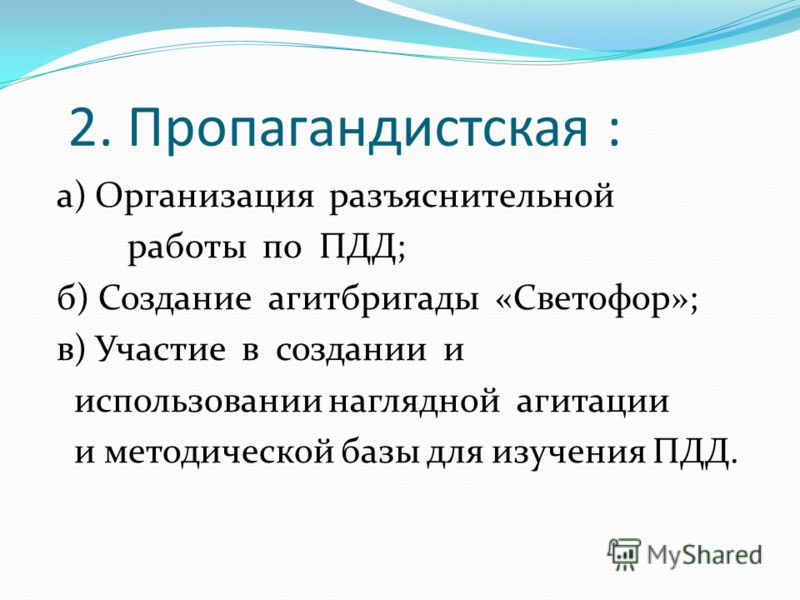 2. Пропагандистская :

а) Организация разъяснительной работы по ПДД;

б) Создание агитбригады «Светофор»;

в) Участие в создании и использовании наглядной агитации и методической базы для изучения ПДД.

MyShared